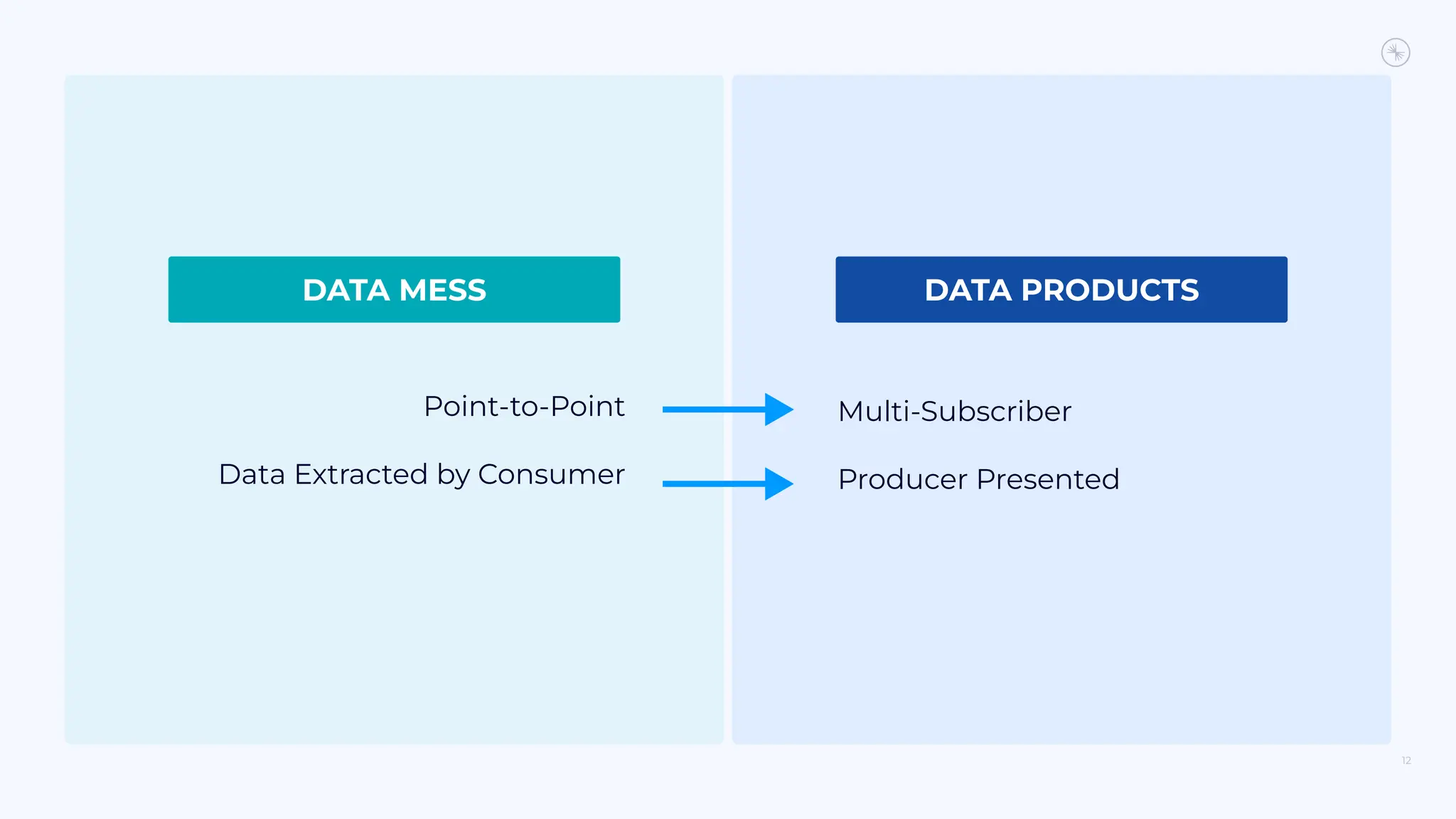 DATA MESS

Point-to-Point

Data Extracted by Consumer

DATA PRODUCTS

Multi-Subscriber

Producer Presented

12